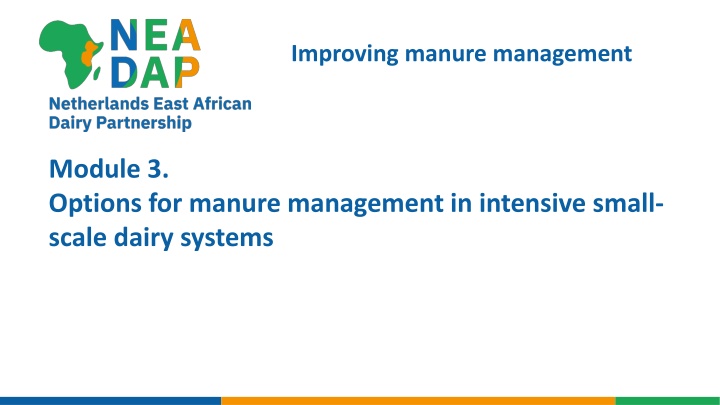 NEA DAP
Netherlands East African Dairy Partnership

Improving manure management

Module 3.
Options for manure management in intensive small-scale dairy systems